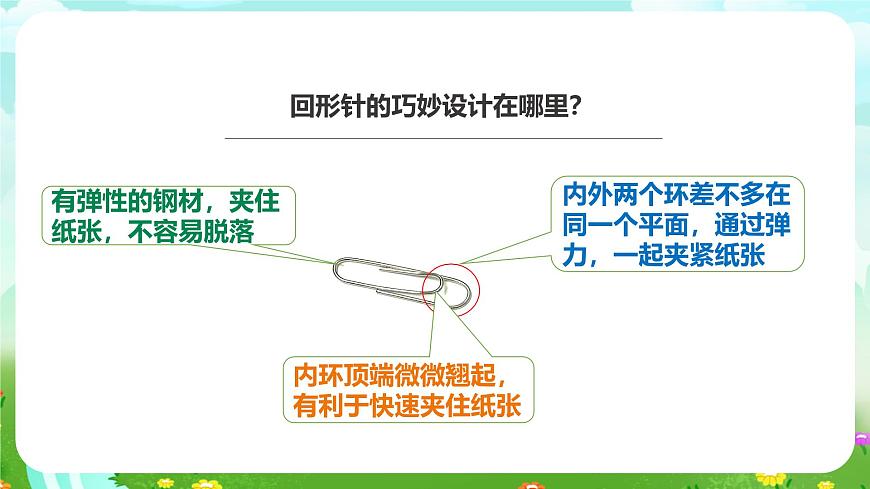 回形针的巧妙设计在哪里?

有弹性的钢材，夹住纸张，不容易脱落

内外两个环差不多在同一个平面，通过弹力，一起夹紧纸张

内环顶端微微翘起，有利于快速夹住纸张